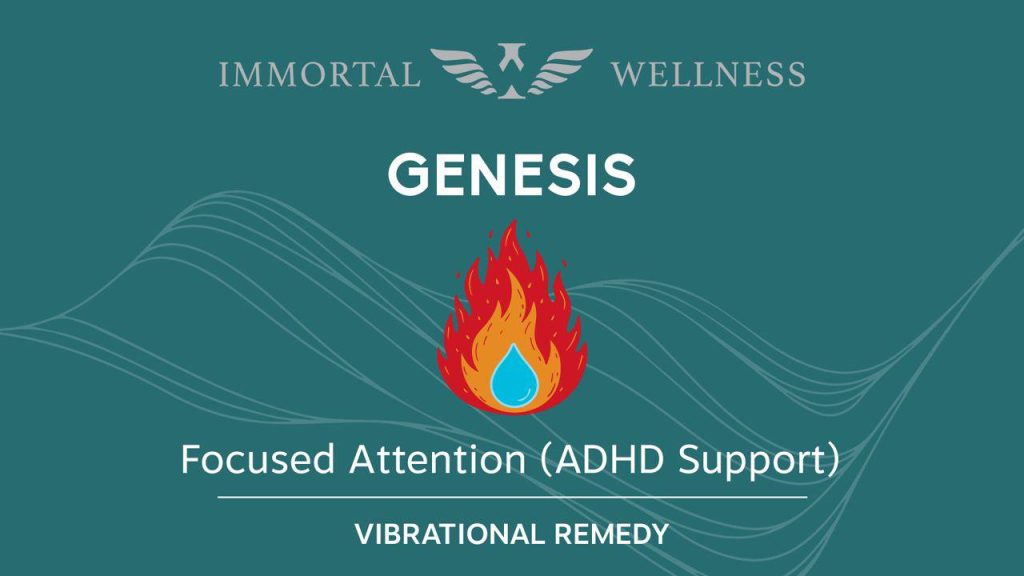 IMMORTAL WELLNESS

GENESIS

Focused Attention (ADHD Support)

VIBRATIONAL REMEDY